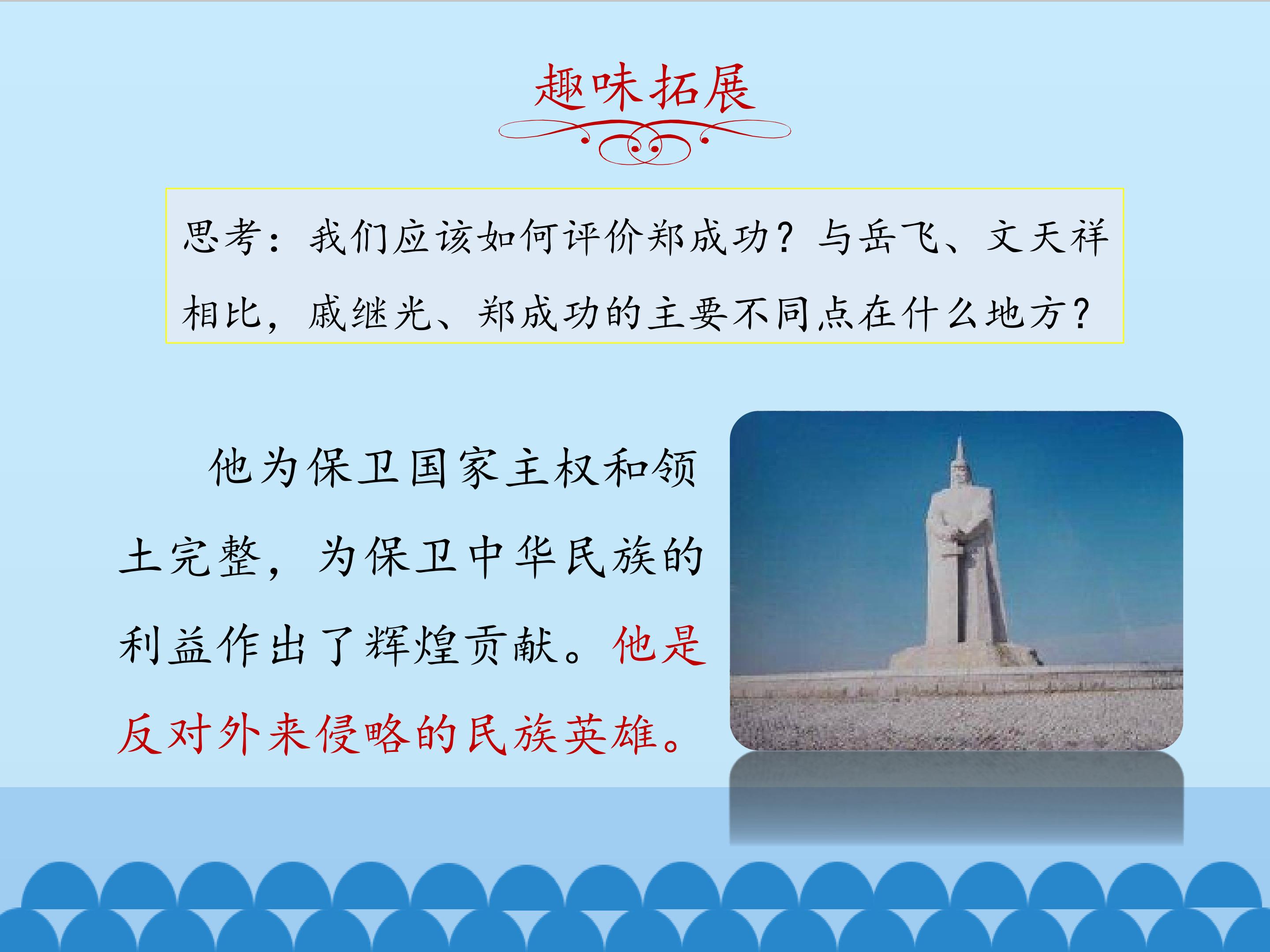 趣味拓展

思考：我们应该如何评价郑成功？与岳飞、文天祥相比，戚继光、郑成功的主要不同点在什么地方？

他为保卫国家主权和领土完整，为保卫中华民族的利益作出了辉煌贡献。他是反对外来侵略的民族英雄。